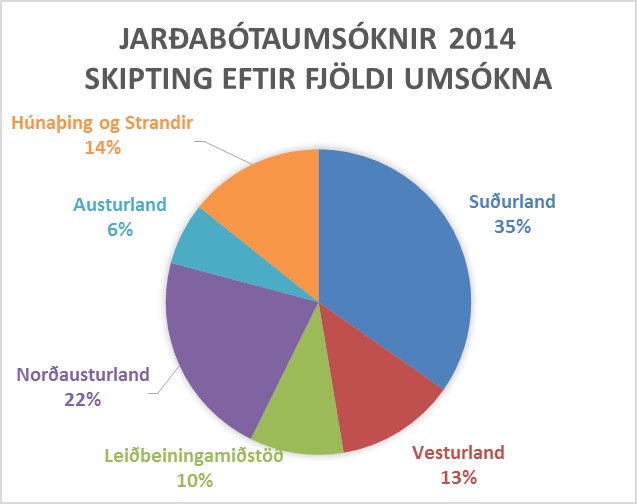 JARÐABÓTAUMSÓKNIR 2014
SKIPTING EFTIR FJÖLDI UMSÓKNA

Húnaþing og Strandir
14%

Austurland
6%

Suðurland
35%

Norðausturland
22%

Leiðbeiningamiðstöð
10%

Vesturland
13%